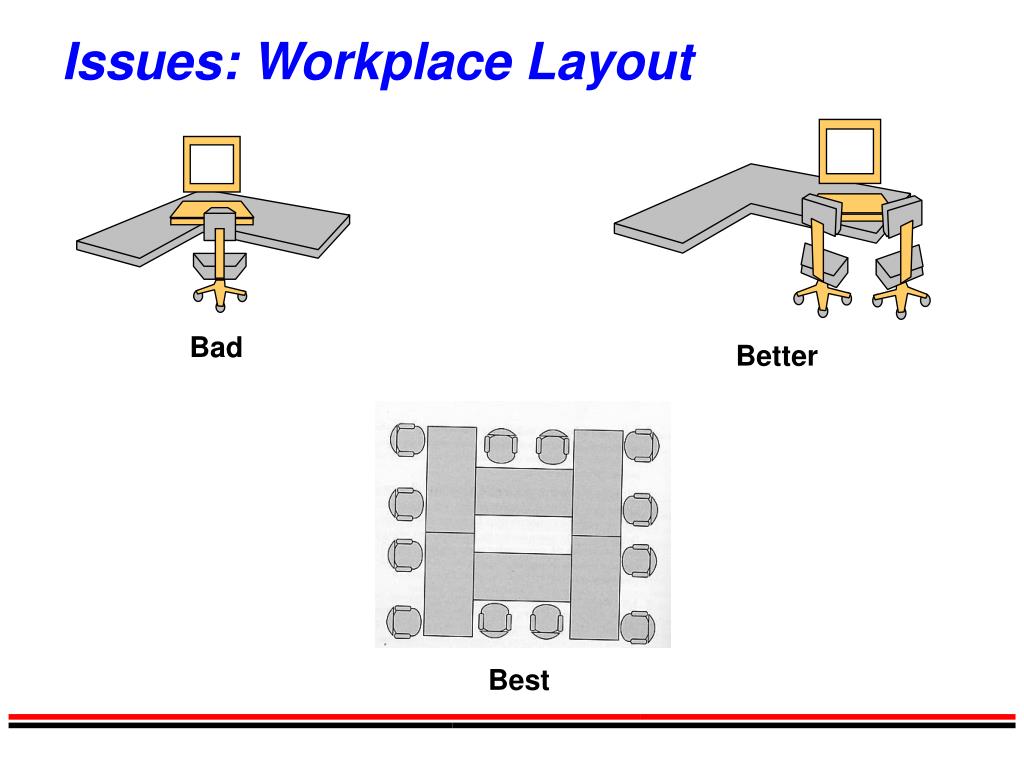 Issues: Workplace Layout

Bad

Better

Best